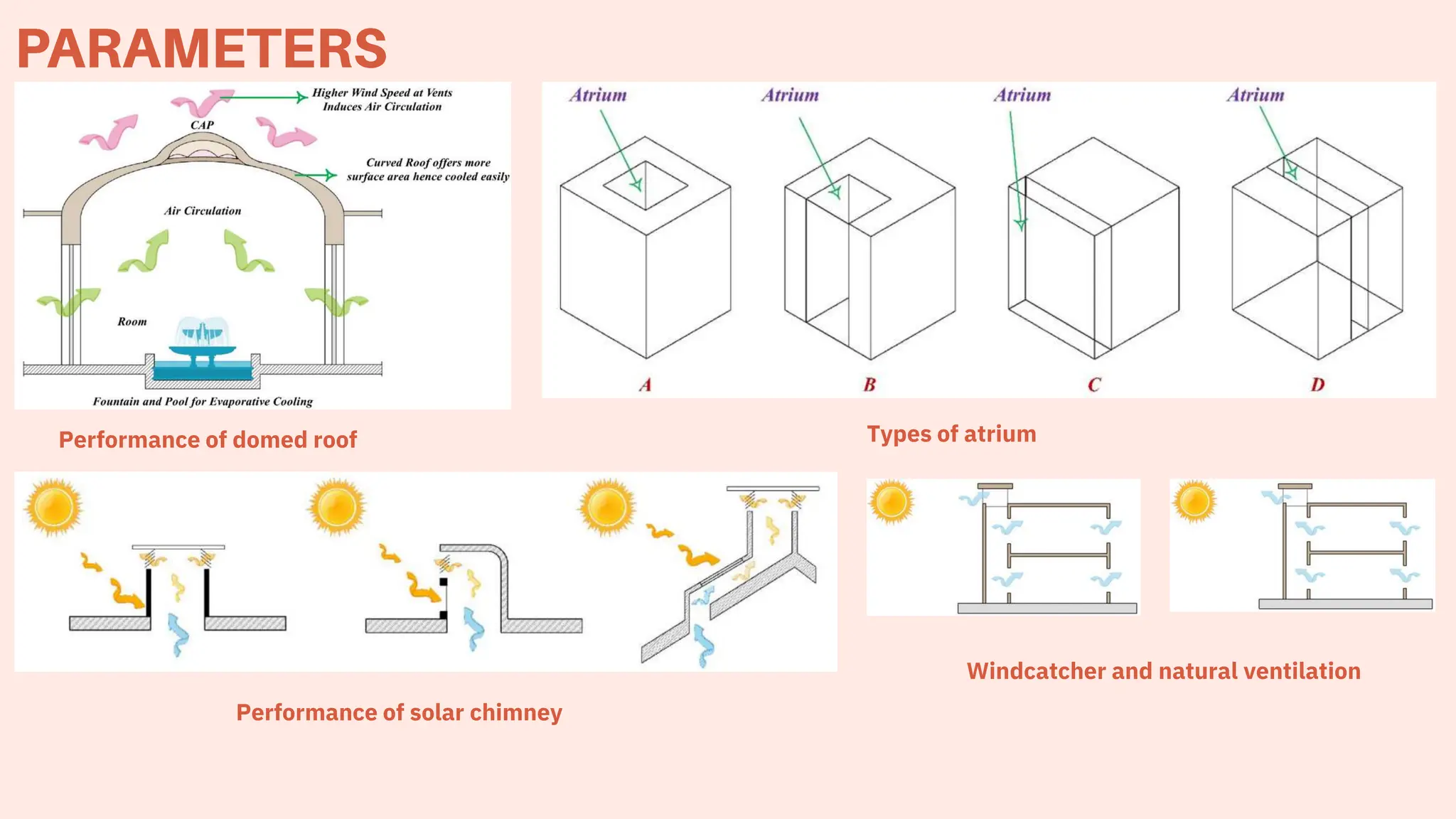 PARAMETERS

Higher Wind Speed at Vents Induces Air Circulation

CAP

Curved Roof offers more surface area hence cooled easily

Air Circulation

Room

Fountain and Pool for Evaporative Cooling

Performance of domed roof

Atrium

Atrium

Atrium

Atrium

A

B

C

D

Types of atrium

Performance of solar chimney

Windcatcher and natural ventilation